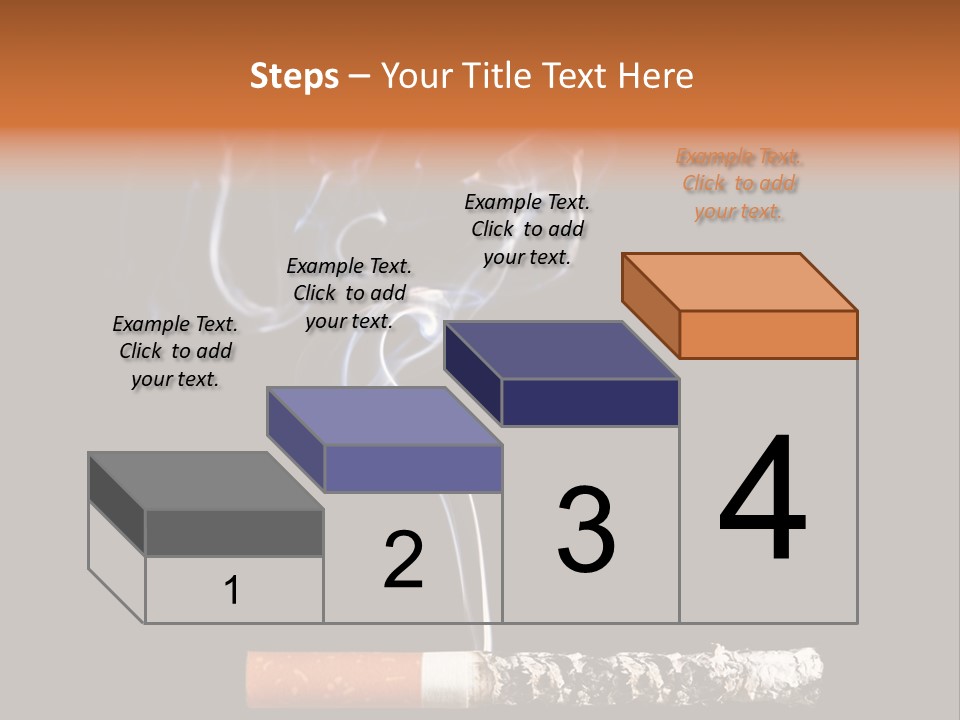 Steps – Your Title Text Here

Example Text. Click to add your text.

Example Text. Click to add your text.

Example Text. Click to add your text.

Example Text. Click to add your text.

1

2

3

4